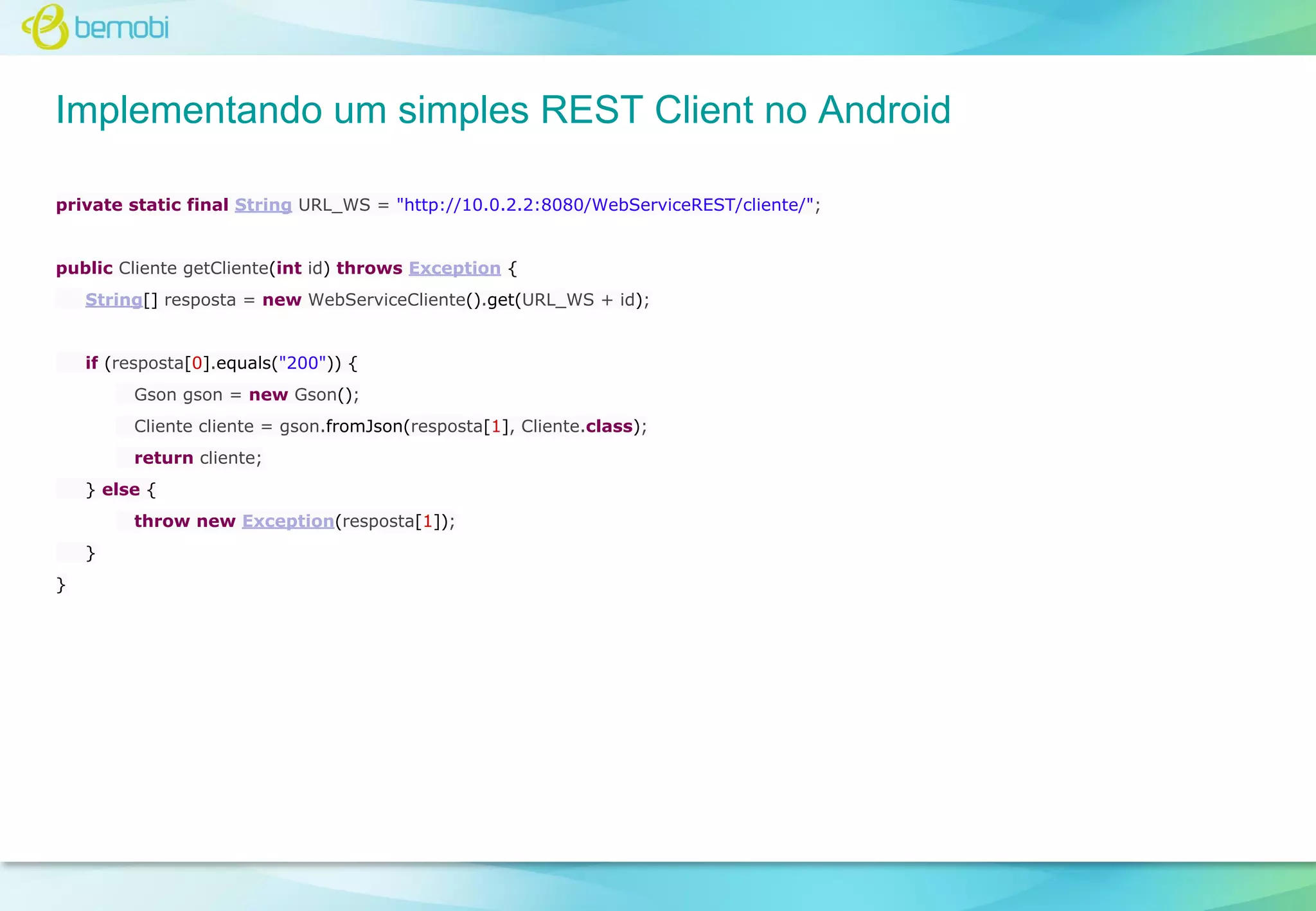 bemobi

Implementando um simples REST Client no Android

private static final String URL_WS = "http://10.0.2.2:8080/WebServiceREST/cliente/";

public Cliente getCliente(int id) throws Exception {
String[] resposta = new WebServiceCliente().get(URL_WS + id);

if (resposta[0].equals("200")) {
Gson gson = new Gson();
Cliente cliente = gson.fromJson(resposta[1], Cliente.class);
return cliente;
} else {
throw new Exception(resposta[1]);
}
}